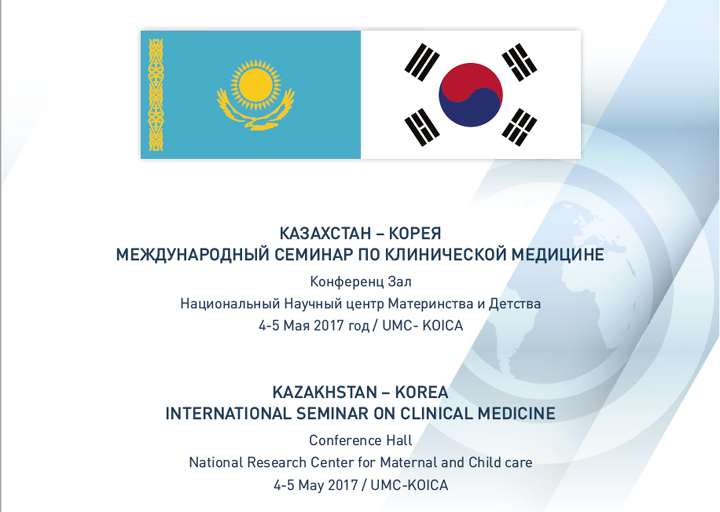 КАЗАХСТАН – КОРЕЯ
МЕЖДУНАРОДНЫЙ СЕМИНАР ПО КЛИНИЧЕСКОЙ МЕДИЦИНЕ
Конференц Зал
Национальный Научный центр Материнства и Детства
4-5 Мая 2017 год / UMC- KOICA

KAZAKHSTAN – KOREA
INTERNATIONAL SEMINAR ON CLINICAL MEDICINE
Conference Hall
National Research Center for Maternal and Child care
4-5 May 2017 / UMC-KOICA